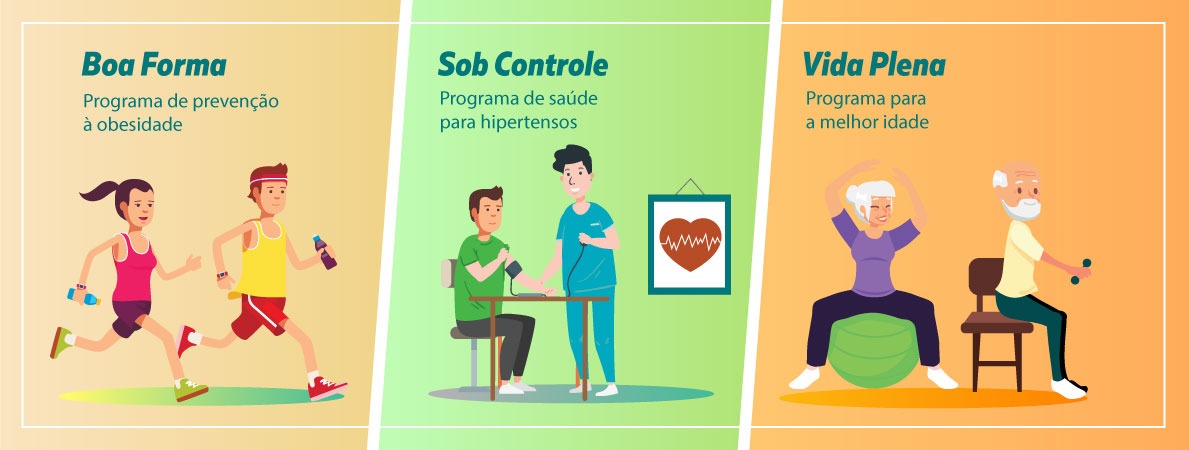 Boa Forma

Programa de prevenção à obesidade

Sob Controle

Programa de saúde para hipertensos

Vida Plena

Programa para a melhor idade